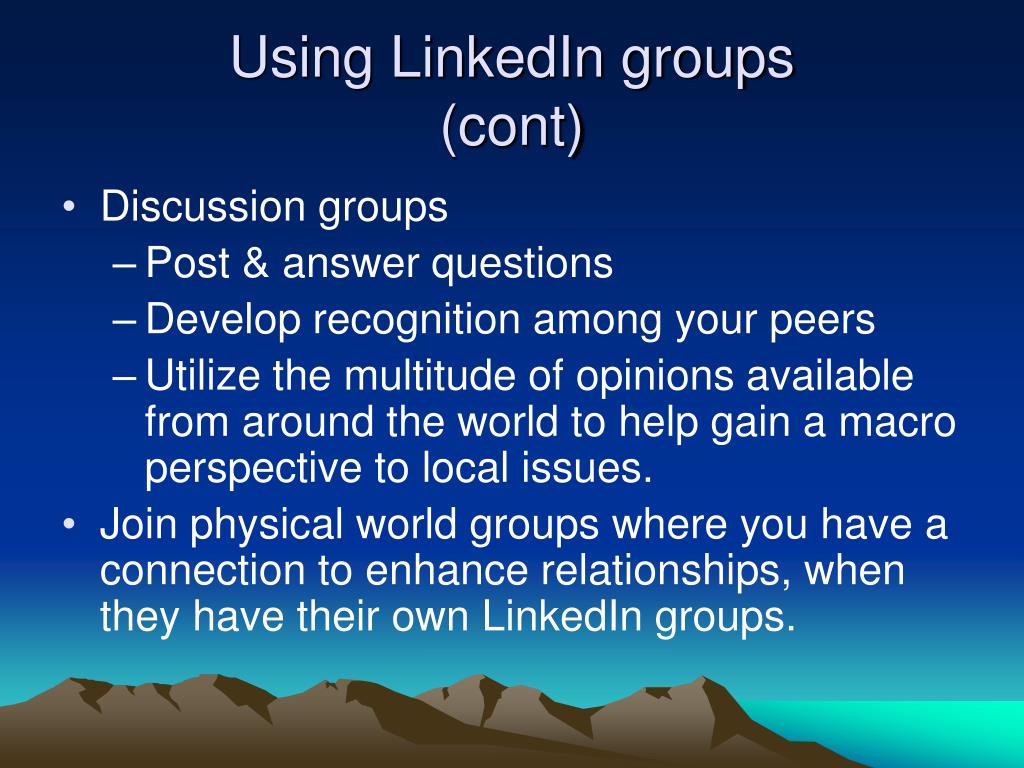 Using LinkedIn groups (cont)

• Discussion groups
– Post & answer questions
– Develop recognition among your peers
– Utilize the multitude of opinions available from around the world to help gain a macro perspective to local issues.
• Join physical world groups where you have a connection to enhance relationships, when they have their own LinkedIn groups.